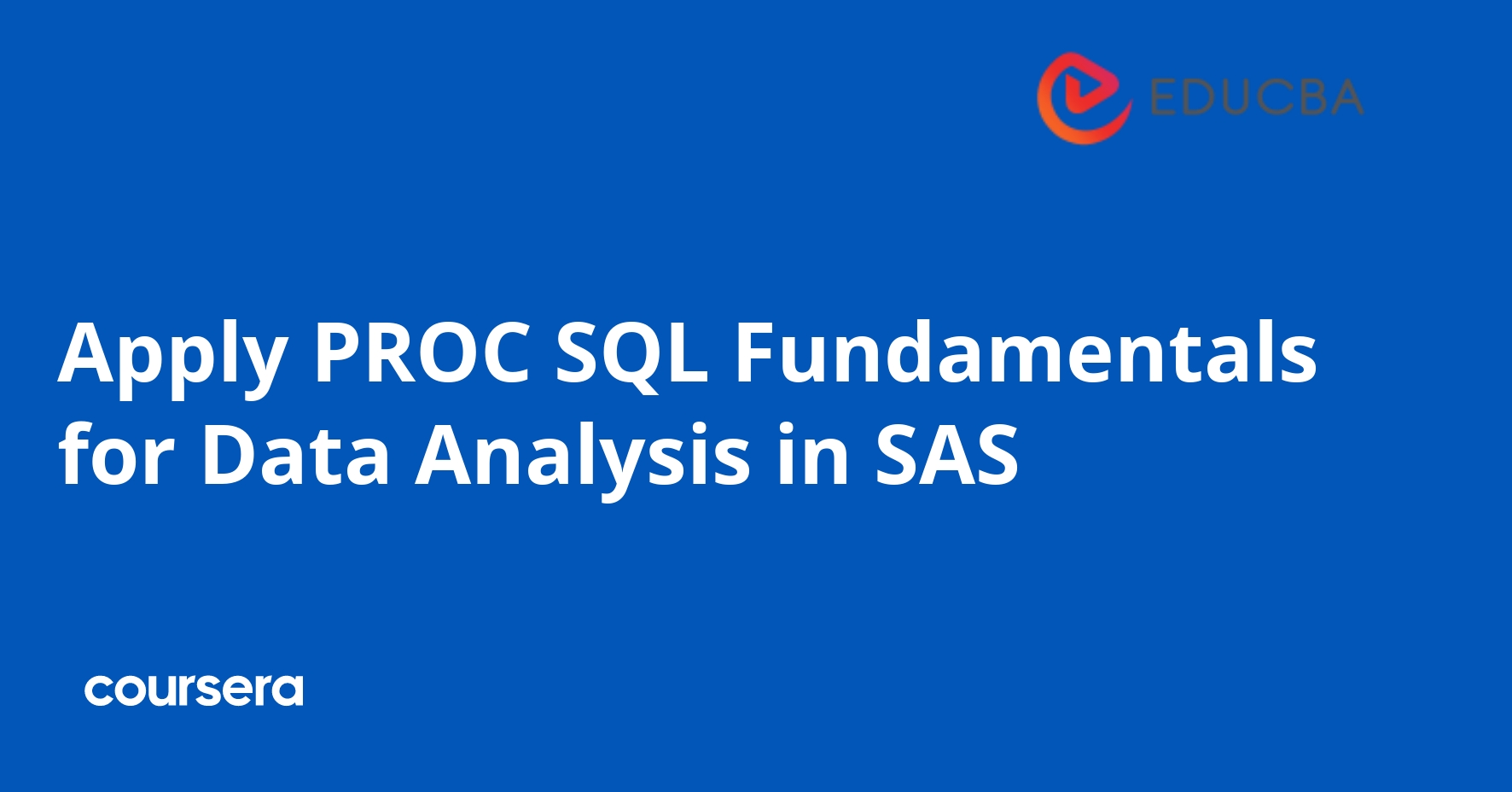 EDUCBA

Apply PROC SQL Fundamentals for Data Analysis in SAS

coursera